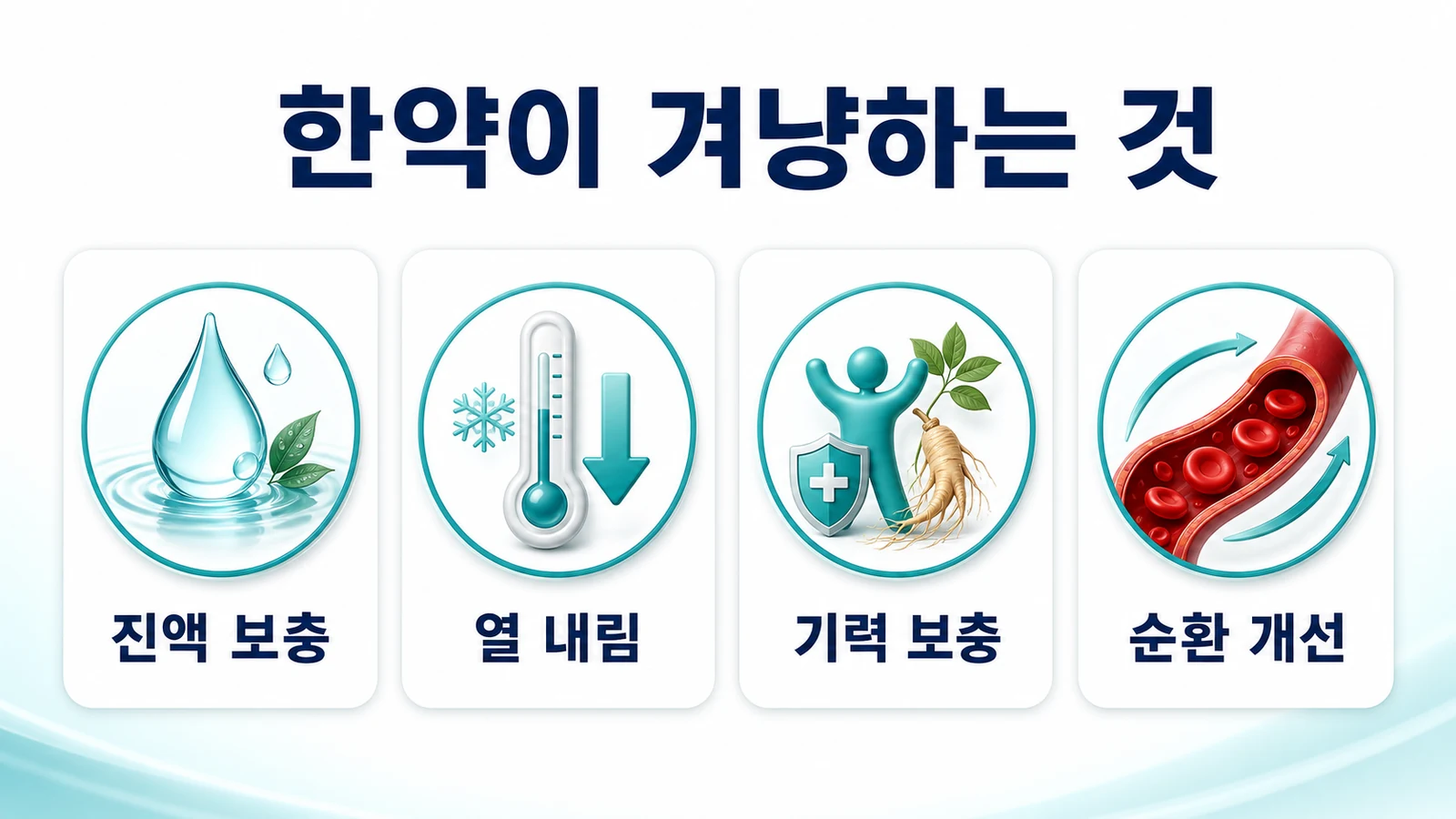 한약이 겨냥하는 것

진액 보충

열 내림

기력 보충

순환 개선